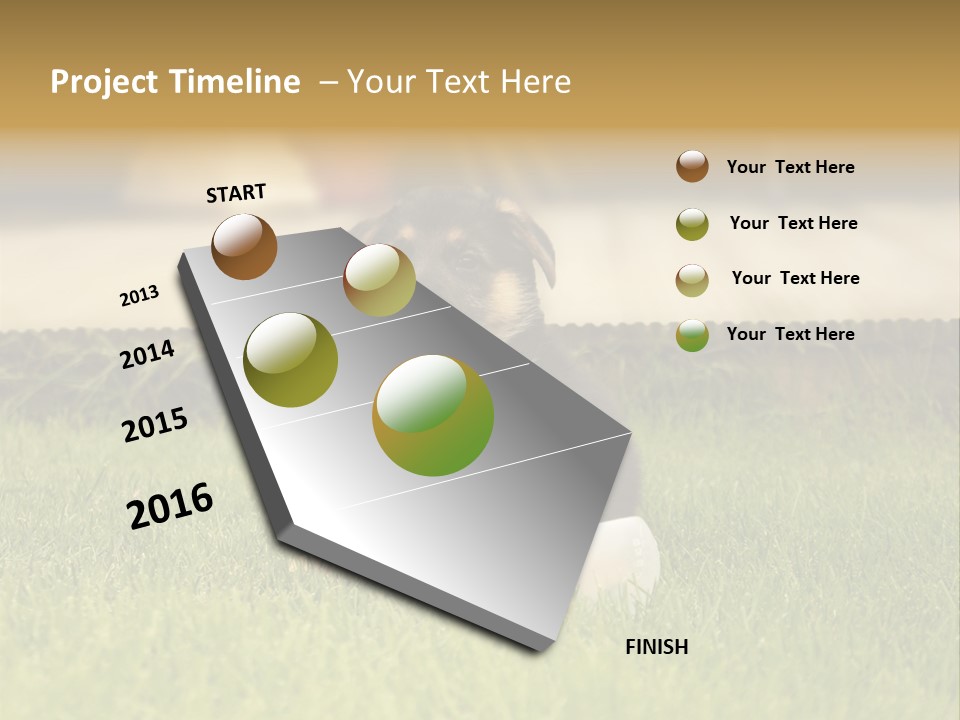 Project Timeline – Your Text Here

START

2013

2014

2015

2016

FINISH

Your Text Here

Your Text Here

Your Text Here

Your Text Here